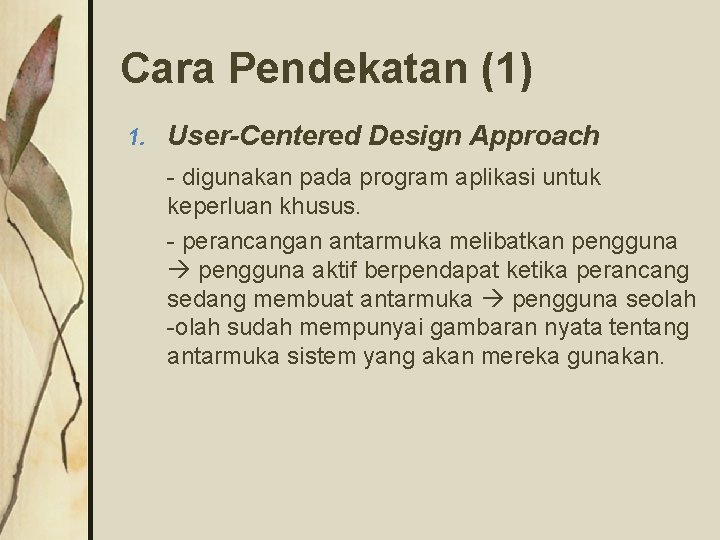 Cara Pendekatan (1)

1. User-Centered Design Approach

- digunakan pada program aplikasi untuk keperluan khusus.

- perancangan antarmuka melibatkan pengguna → pengguna aktif berpendapat ketika perancang sedang membuat antarmuka → pengguna seolah -olah sudah mempunyai gambaran nyata tentang antarmuka sistem yang akan mereka gunakan.